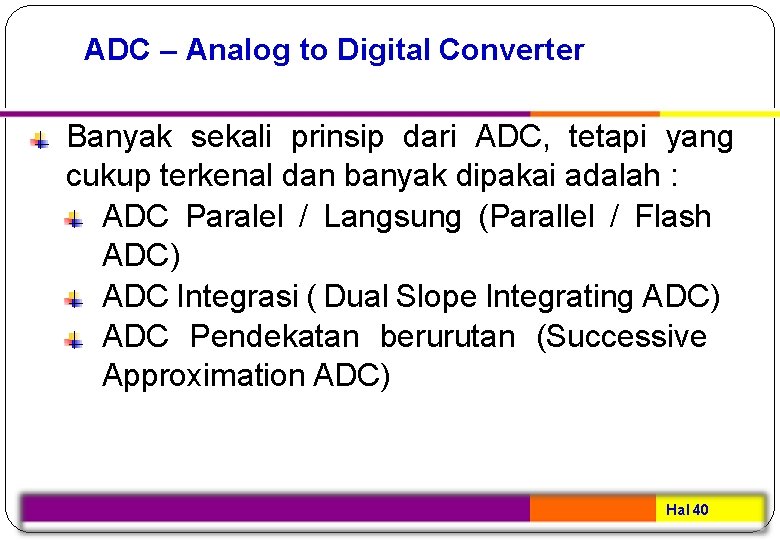 ADC – Analog to Digital Converter

Banyak sekali prinsip dari ADC, tetapi yang cukup terkenal dan banyak dipakai adalah :

ADC Paralel / Langsung (Parallel / Flash ADC)

ADC Integrasi ( Dual Slope Integrating ADC)

ADC Pendekatan berurutan (Successive Approximation ADC)

Hal 40